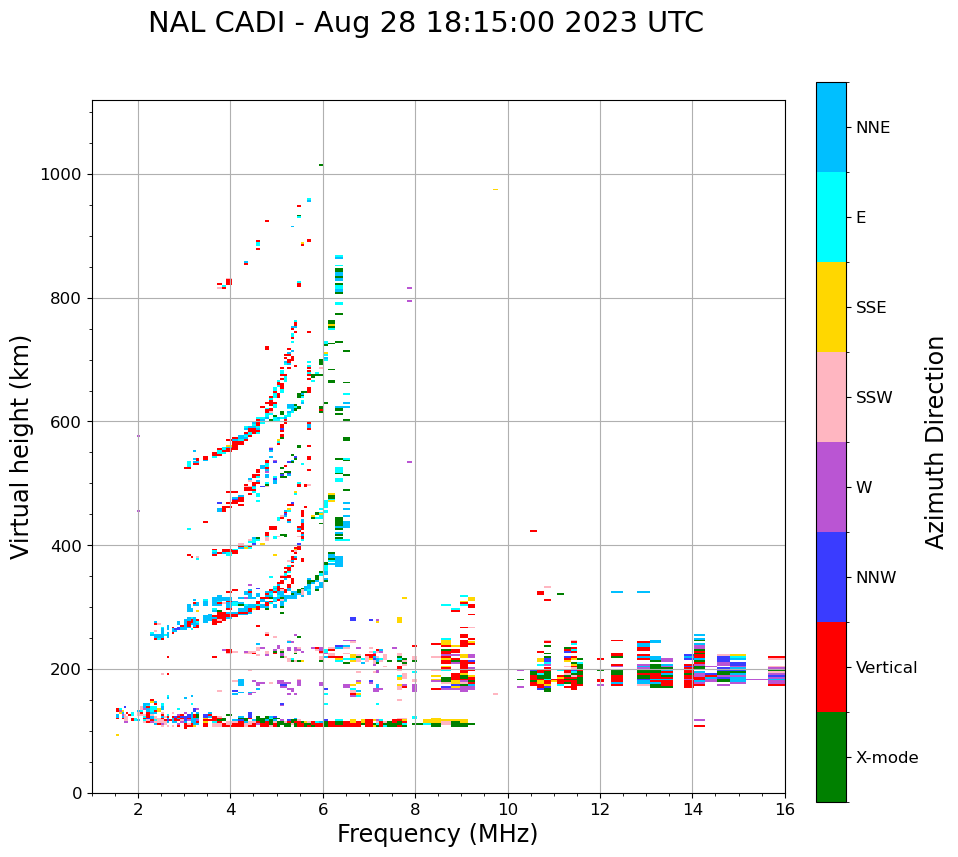 NAL CADI - Aug 28 18:15:00 2023 UTC

Virtual height (km)

1000
800
600
400
200
0

2
4
6
8
10
12
14
16

Frequency (MHz)

NNE
E
SSE
SSW
W
NNW
Vertical
X-mode

Azimuth Direction